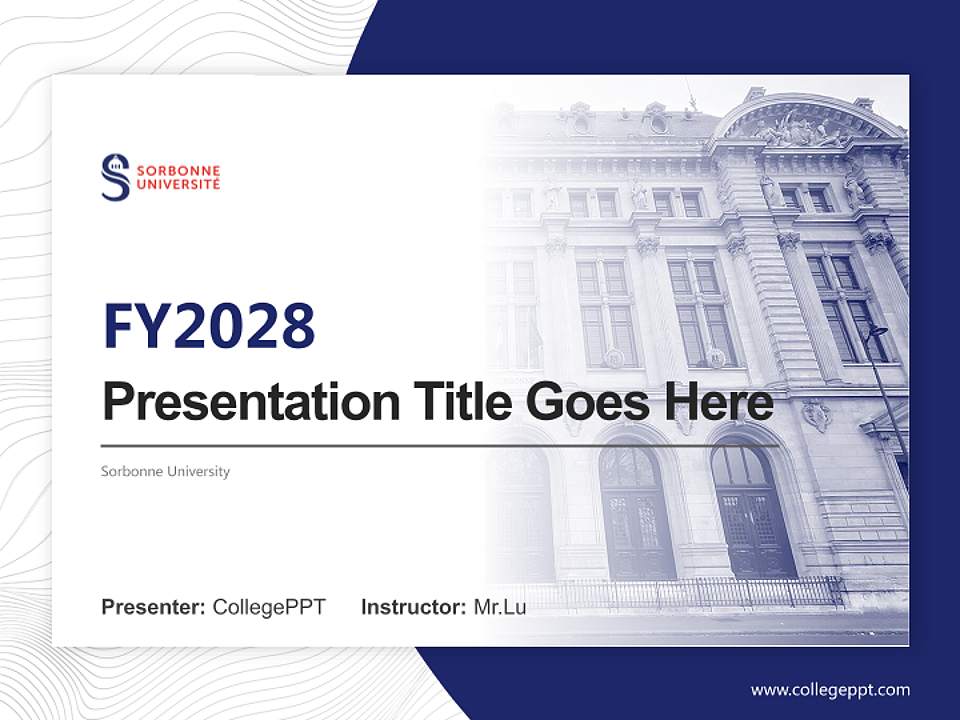 SORBONNE UNIVERSITÉ

FY2028

Presentation Title Goes Here

Sorbonne University

Presenter: CollegePPT Instructor: Mr.Lu

www.collegeppt.com